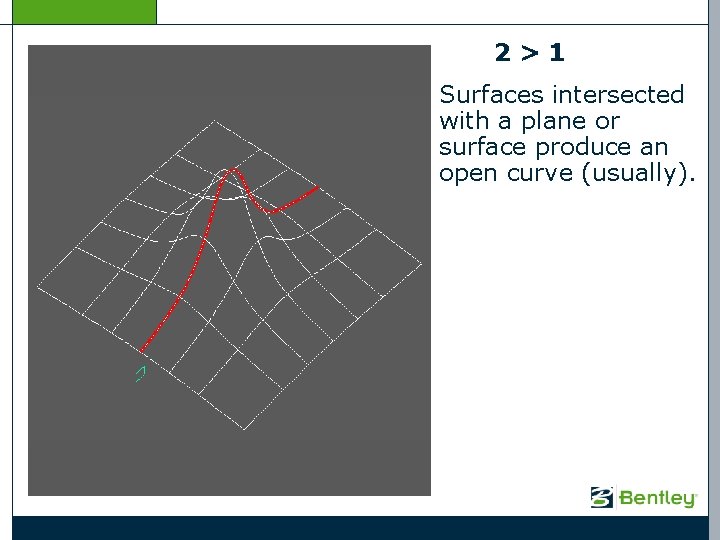 2 > 1

Surfaces intersected with a plane or surface produce an open curve (usually).

Bentley